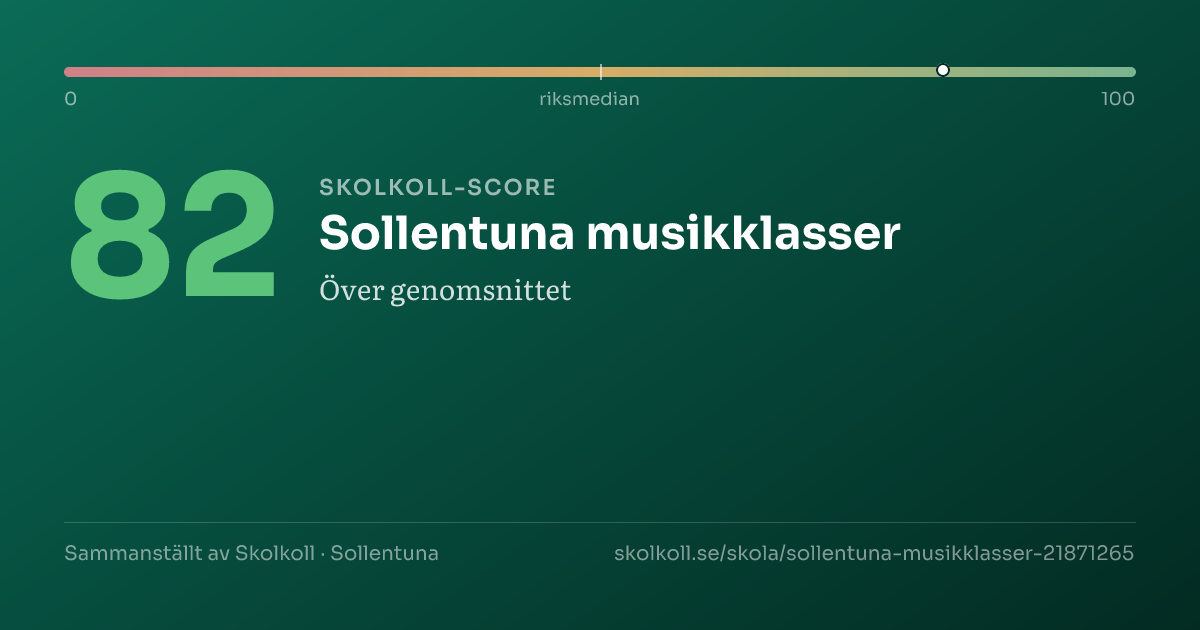 0
riksmedian
100

82

SKOLKOLL-SCORE
Sollentuna musikklasser
Över genomsnittet

Sammanställt av Skolkoll · Sollentuna
skolkoll.se/skola/sollentuna-musikklasser-21871265